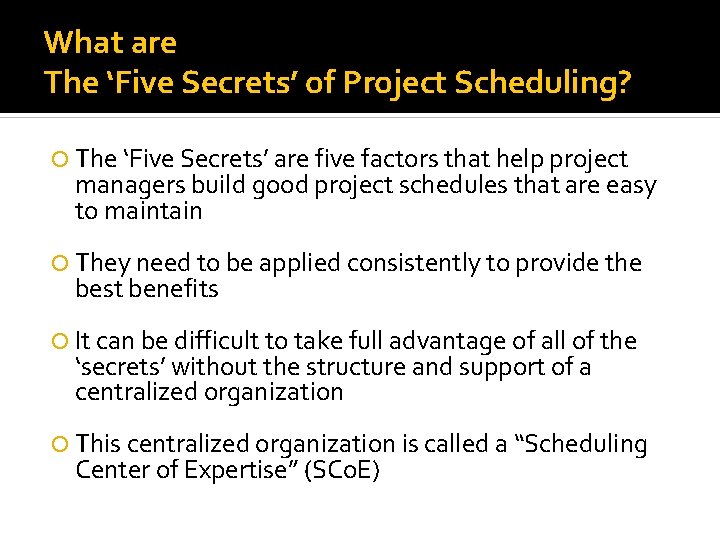 What are
The ‘Five Secrets’ of Project Scheduling?

The ‘Five Secrets’ are five factors that help project managers build good project schedules that are easy to maintain

They need to be applied consistently to provide the best benefits

It can be difficult to take full advantage of all of the ‘secrets’ without the structure and support of a centralized organization

This centralized organization is called a “Scheduling Center of Expertise” (SCoE)